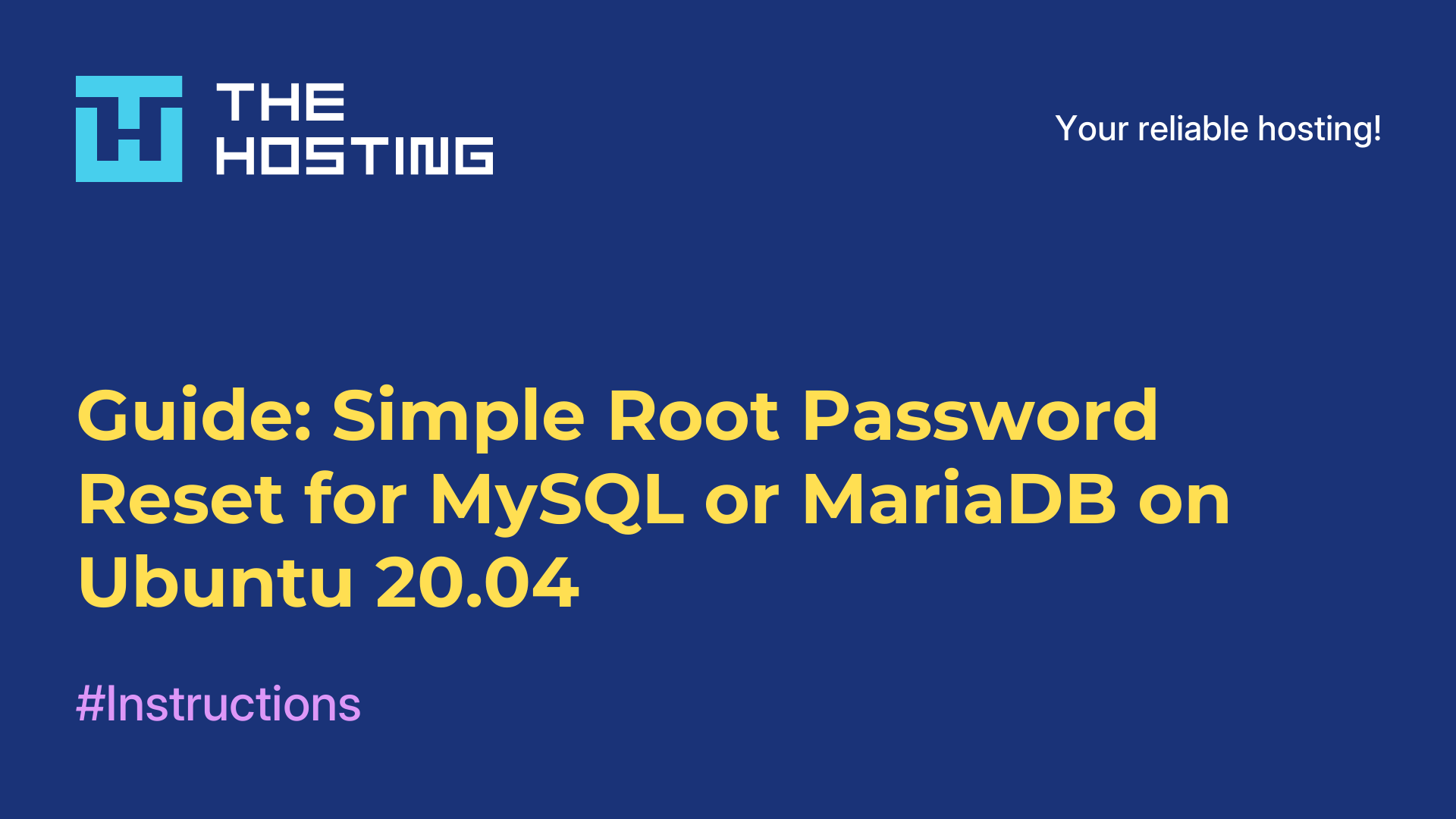 THE HOSTING

Your reliable hosting!

Guide: Simple Root Password Reset for MySQL or MariaDB on Ubuntu 20.04

#Instructions